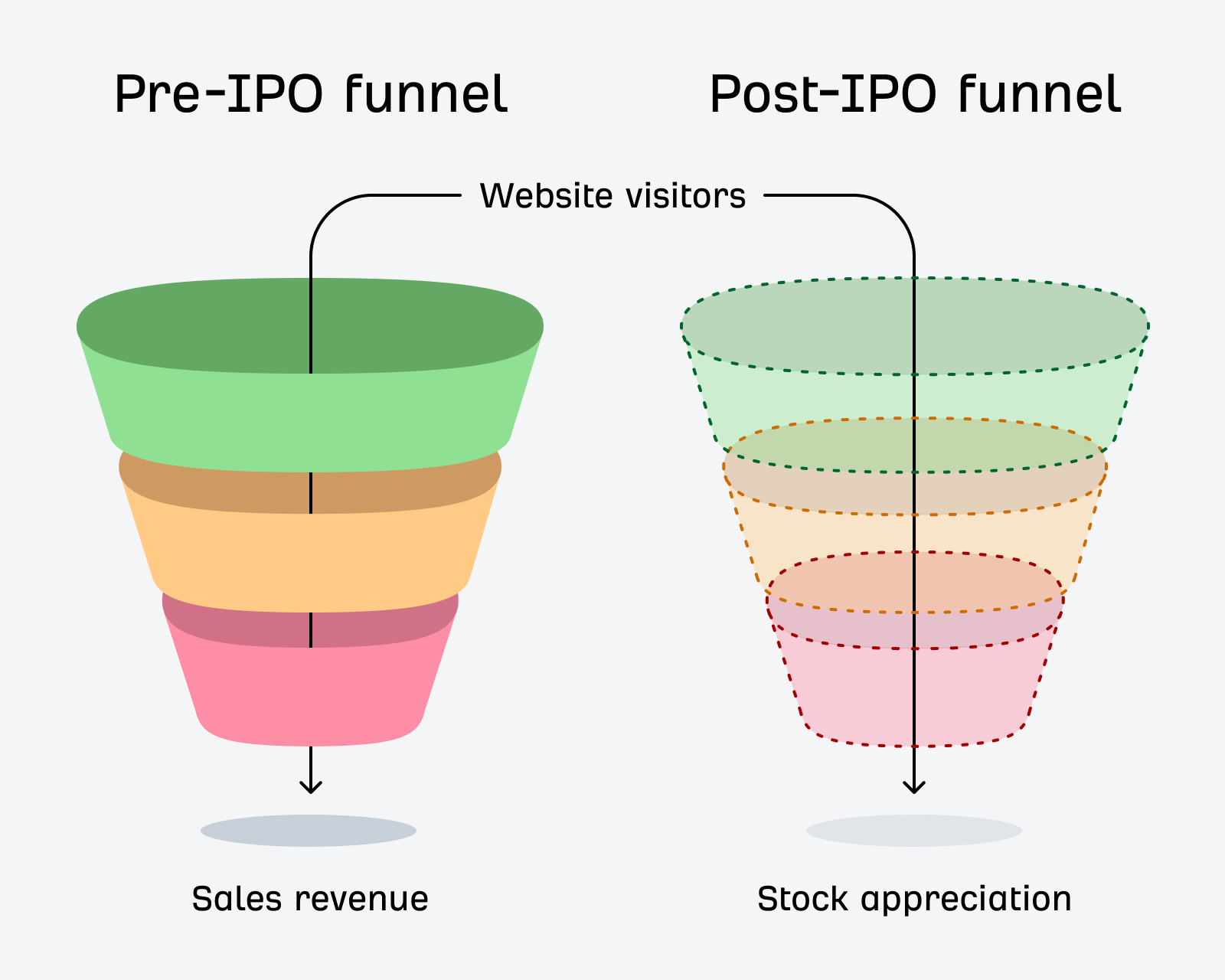 Pre-IPO funnel

Post-IPO funnel

Website visitors

Sales revenue

Stock appreciation